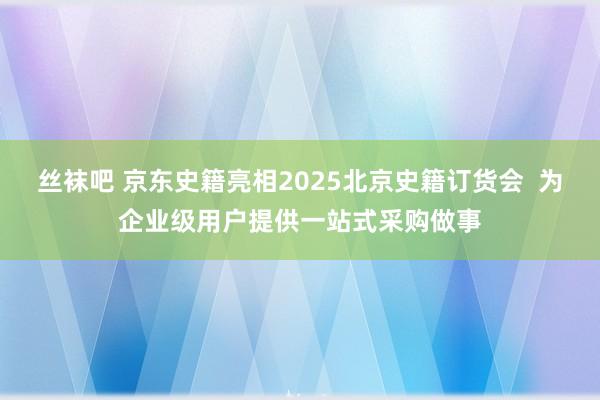 丝袜吧 京东史籍亮相2025北京史籍订货会 为企业级用户提供一站式采购做事